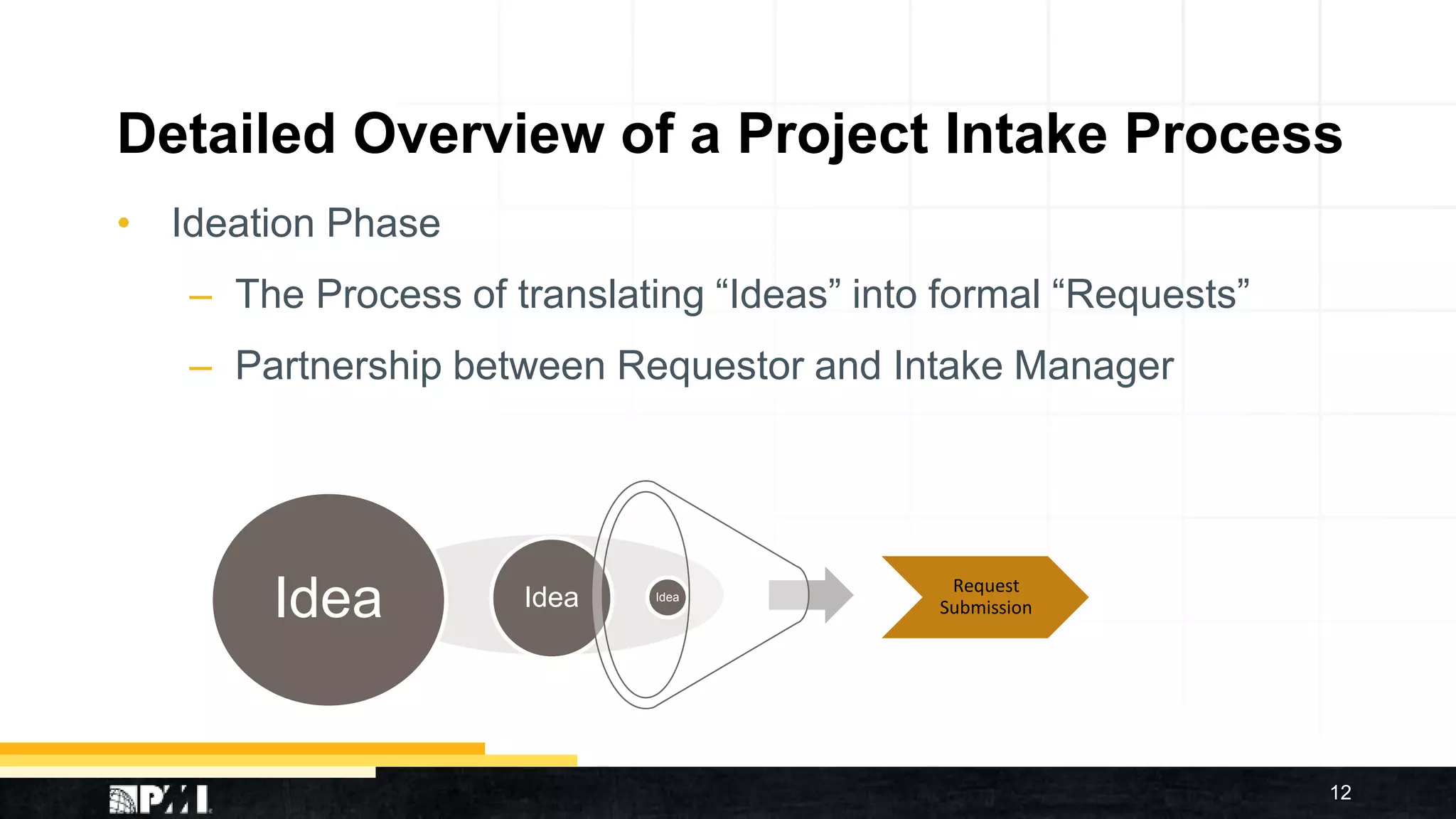 Detailed Overview of a Project Intake Process

• Ideation Phase

– The Process of translating “Ideas” into formal “Requests”

– Partnership between Requestor and Intake Manager

Idea

Idea

Idea

Request Submission

PMI

12